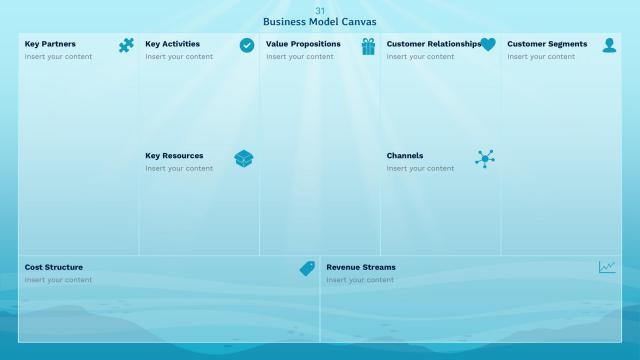 31
Business Model Canvas

Key Partners
Insert your content

Key Activities
Insert your content

Key Resources
Insert your content

Value Propositions
Insert your content

Customer Relationships
Insert your content

Channels
Insert your content

Customer Segments
Insert your content

Cost Structure
Insert your content

Revenue Streams
Insert your content